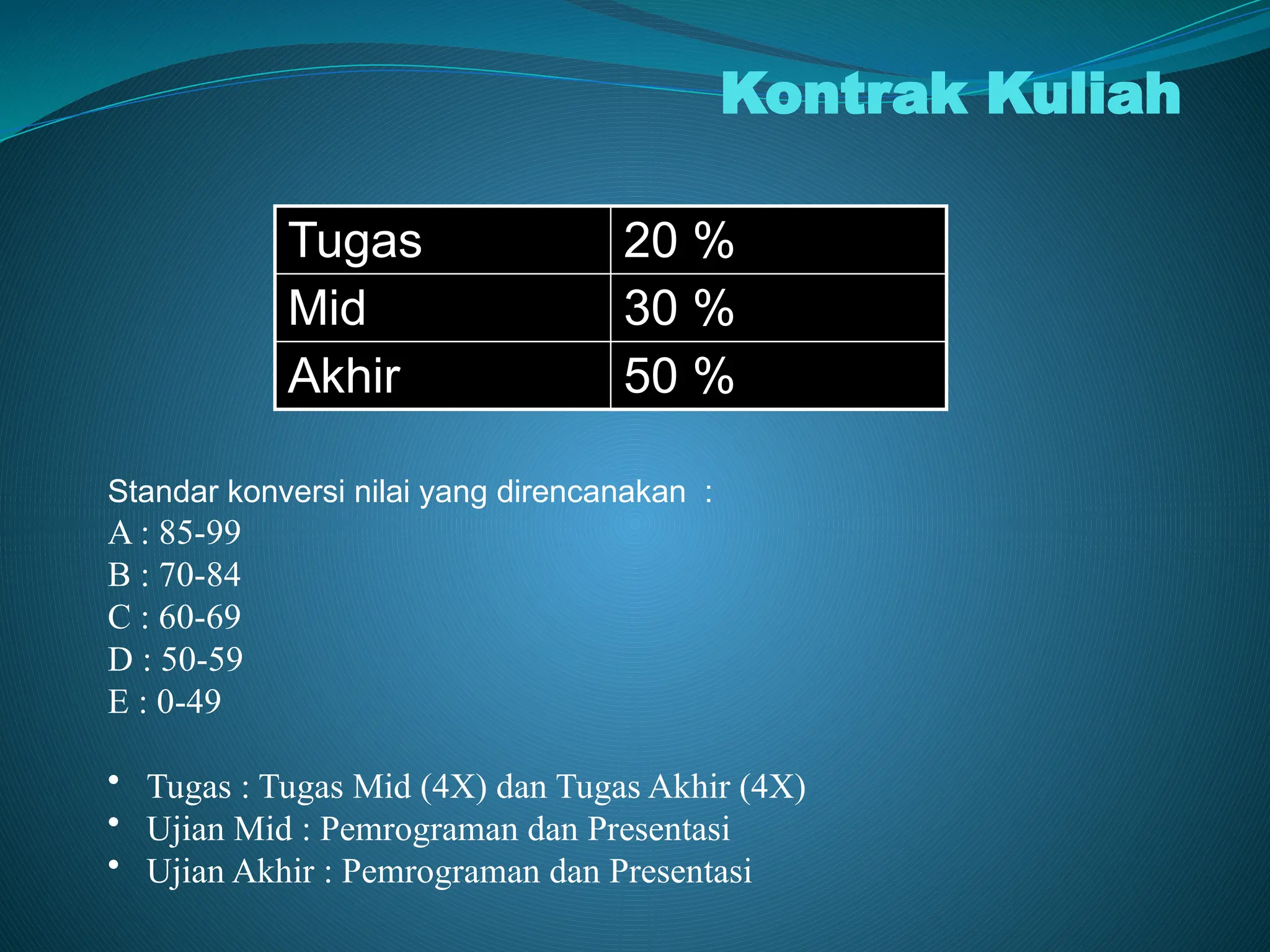 Kontrak Kuliah

| Tugas | 20 % |
|---|---|
| Mid | 30 % |
| Akhir | 50 % |

Standar konversi nilai yang direncanakan :
A : 85-99
B : 70-84
C : 60-69
D : 50-59
E : 0-49

• Tugas : Tugas Mid (4X) dan Tugas Akhir (4X)
• Ujian Mid : Pemrograman dan Presentasi
• Ujian Akhir : Pemrograman dan Presentasi